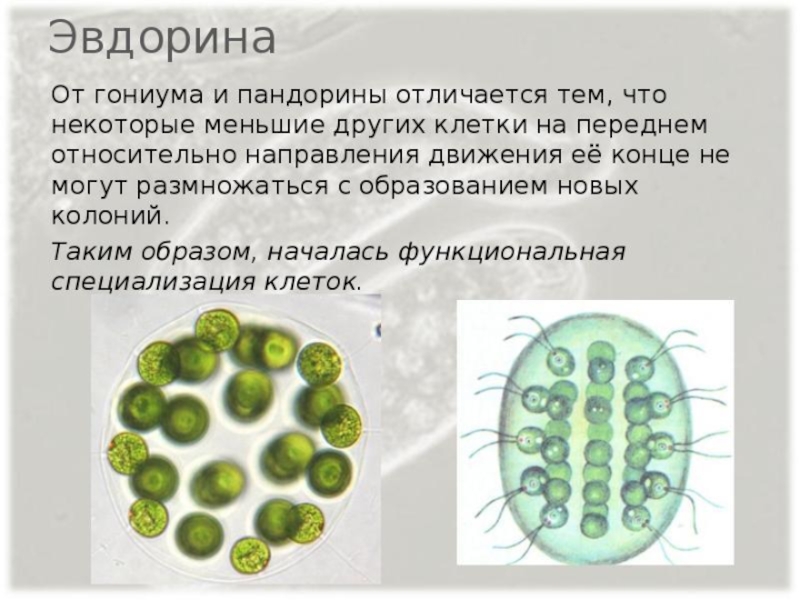 Эвдорина

От гониума и пандорины отличается тем, что некоторые меньшие других клетки на переднем относительно направления движения её конце не могут размножаться с образованием новых колоний.

Таким образом, началась функциональная специализация клеток.